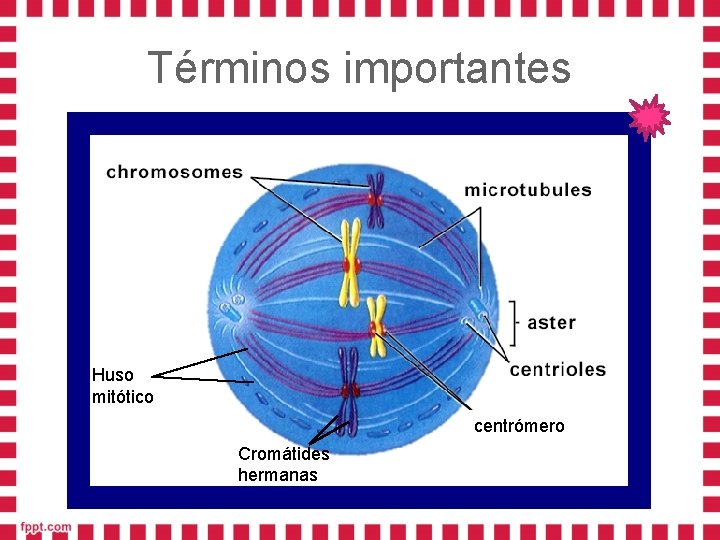 Términos importantes

chromosomes

microtubules

aster

centrioles

Huso mitótico

centrómero

Cromátides hermanas

fppt.com